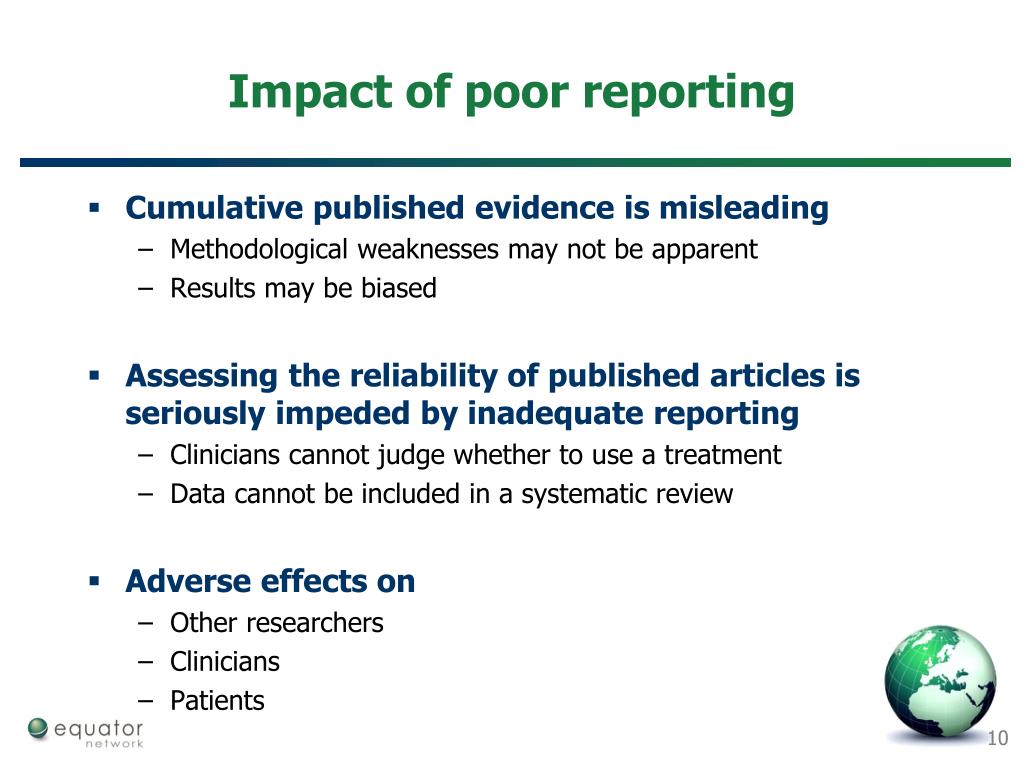 Impact of poor reporting

▪ Cumulative published evidence is misleading
– Methodological weaknesses may not be apparent
– Results may be biased

▪ Assessing the reliability of published articles is seriously impeded by inadequate reporting
– Clinicians cannot judge whether to use a treatment
– Data cannot be included in a systematic review

▪ Adverse effects on
– Other researchers
– Clinicians
– Patients

equator network

10